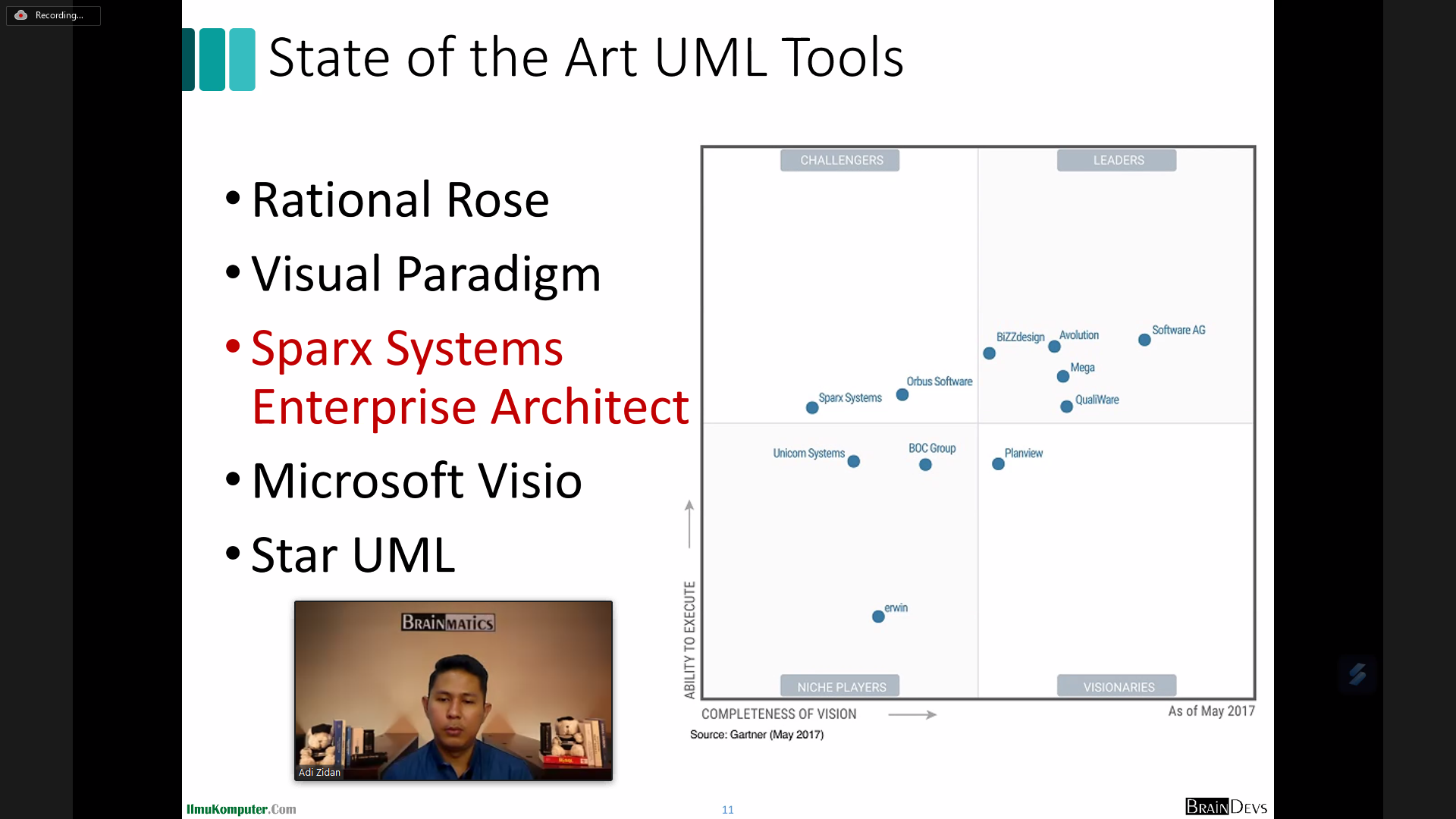 Recording...

State of the Art UML Tools

• Rational Rose
• Visual Paradigm
• Sparx Systems Enterprise Architect
• Microsoft Visio
• Star UML

BRAINMATICS

Adi Zidan

CHALLENGERS

LEADERS

BiZZdesign

Avolution

Software AG

Mega

Orbus Software

Sparx Systems

QualiWare

Unicom Systems

BOC Group

Planview

erwin

NICHE PLAYERS

VISIONARIES

ABILITY TO EXECUTE

COMPLETENESS OF VISION

As of May 2017

Source: Gartner (May 2017)

IlmuKomputer.Com

11

BRAINDEVS